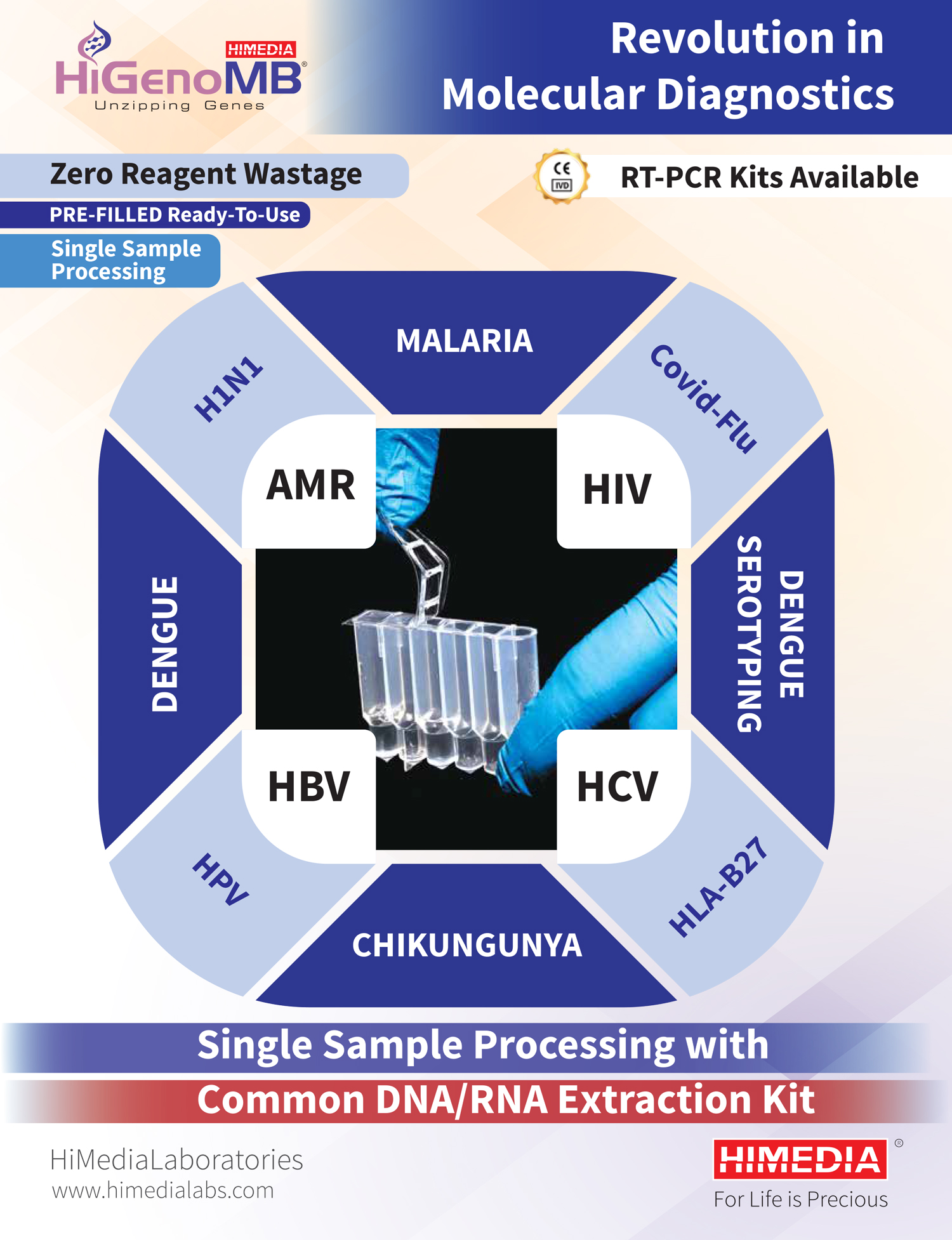 HIMEDIA
HiGenoMB®
Unzipping Genes

Revolution in Molecular Diagnostics

Zero Reagent Wastage
PRE-FILLED Ready-To-Use
Single Sample Processing

CE IVD
RT-PCR Kits Available

MALARIA
H1N1
Covid-Flu
AMR
HIV
DENGUE
DENGUE SEROTYPING
HBV
HCV
HPV
HLA-B27
CHIKUNGUNYA

Single Sample Processing with
Common DNA/RNA Extraction Kit

HiMediaLaboratories
www.himedialabs.com

HIMEDIA®
For Life is Precious